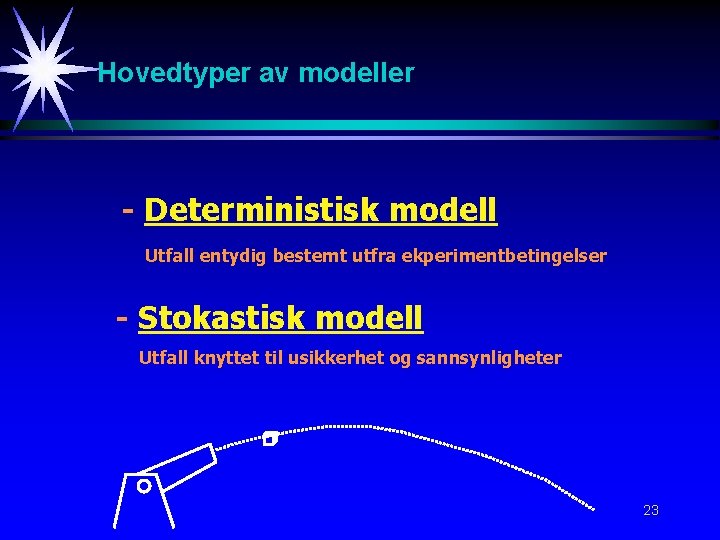 Hovedtyper av modeller

- Deterministisk modell

Utfall entydig bestemt utfra ekperimentbetingelser

- Stokastisk modell

Utfall knyttet til usikkerhet og sannsynligheter

23